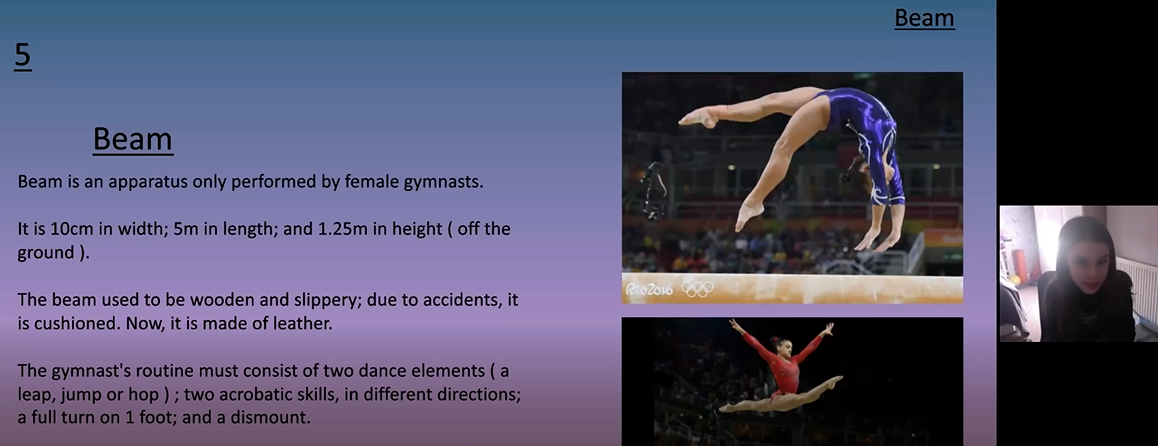 Beam

5

Beam

Beam is an apparatus only performed by female gymnasts.

It is 10cm in width; 5m in length; and 1.25m in height ( off the ground ).

The beam used to be wooden and slippery; due to accidents, it is cushioned. Now, it is made of leather.

The gymnast's routine must consist of two dance elements ( a leap, jump or hop ) ; two acrobatic skills, in different directions; a full turn on 1 foot; and a dismount.

Rio2016